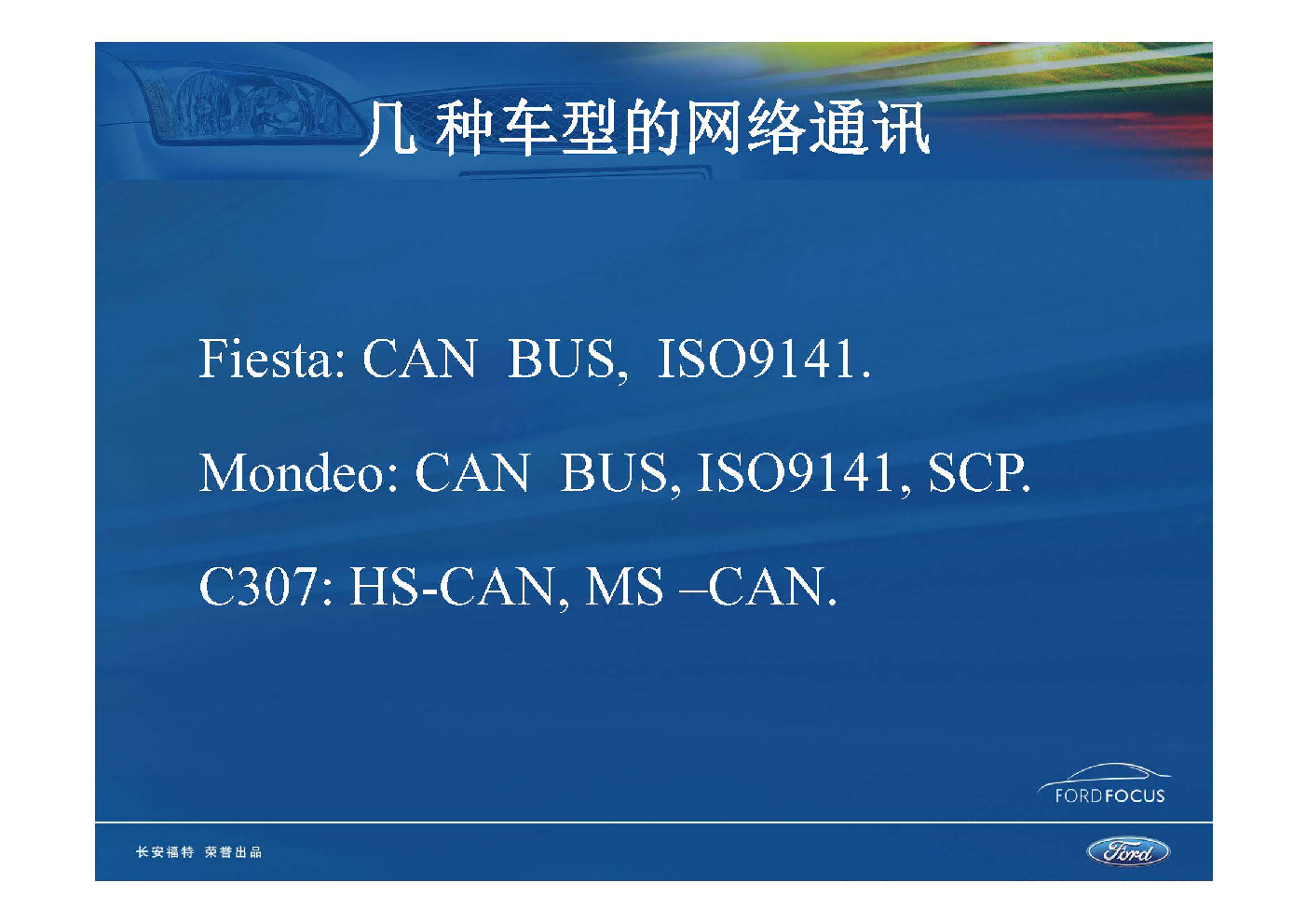 几 种车型的网络通讯

Fiesta: CAN BUS, ISO9141.

Mondeo: CAN BUS, ISO9141, SCP.

C307: HS-CAN, MS –CAN.

FORD FOCUS

长安福特 荣誉出品

Ford